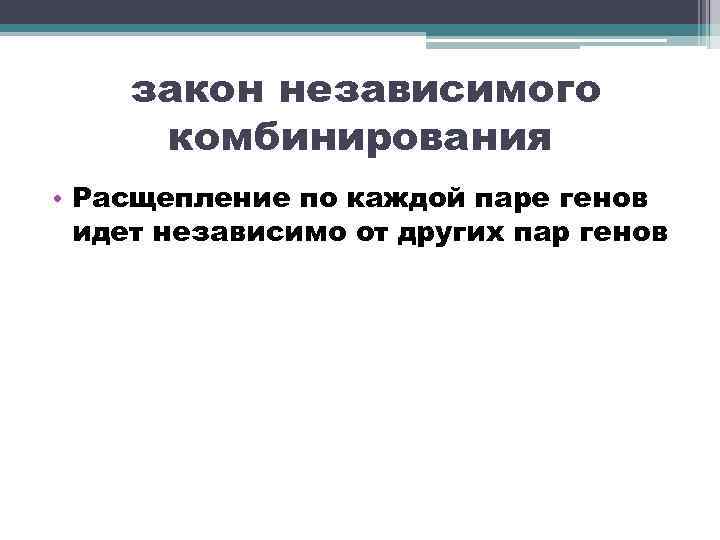 закон независимого комбинирования

• Расщепление по каждой паре генов идет независимо от других пар генов